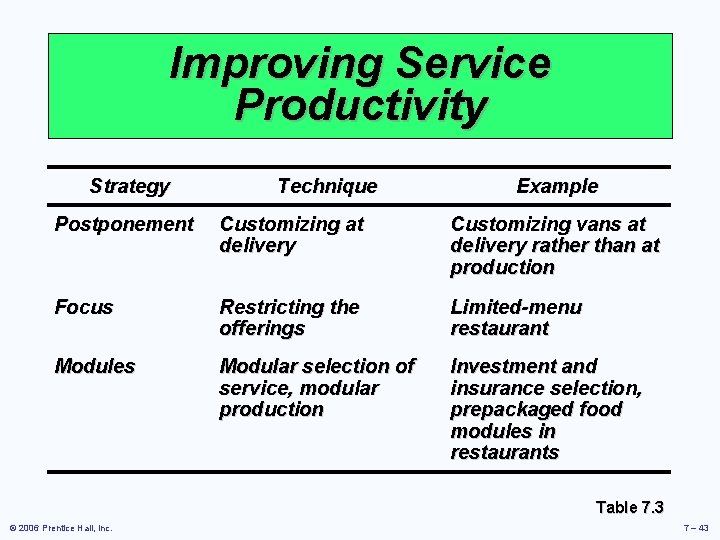 Improving Service Productivity

| Strategy | Technique | Example |
|---|---|---|
| Postponement | Customizing at delivery | Customizing vans at delivery rather than at production |
| Focus | Restricting the offerings | Limited-menu restaurant |
| Modules | Modular selection of service, modular production | Investment and insurance selection, prepackaged food modules in restaurants |

Table 7.3

© 2006 Prentice Hall, Inc.

7 – 43